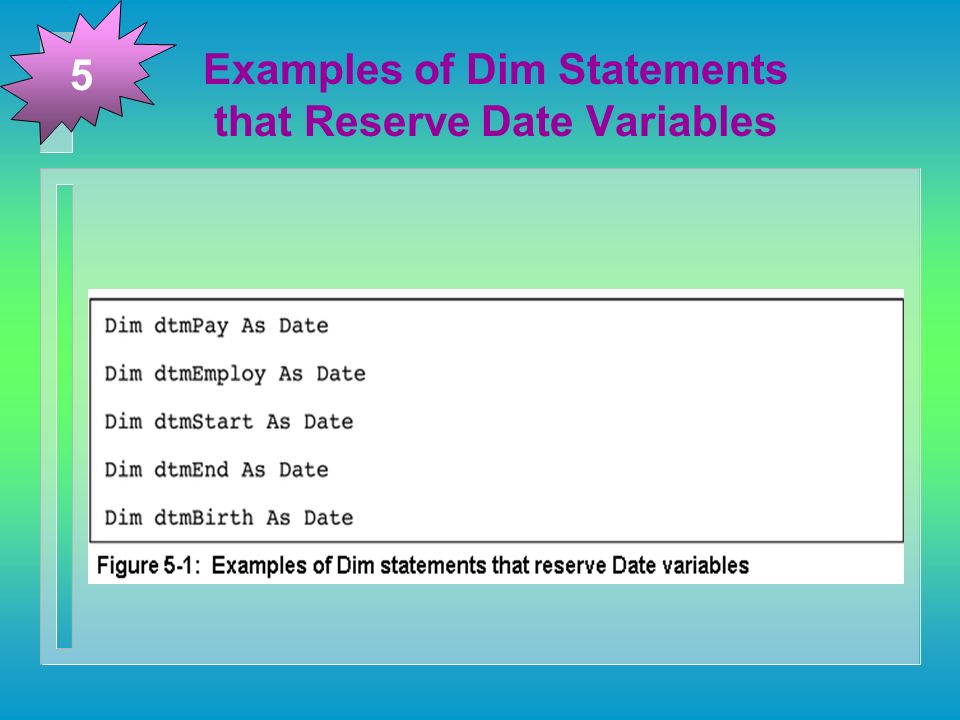 5

Examples of Dim Statements that Reserve Date Variables

Dim dtmPay As Date

Dim dtmEmploy As Date

Dim dtmStart As Date

Dim dtmEnd As Date

Dim dtmBirth As Date

Figure 5-1: Examples of Dim statements that reserve Date variables